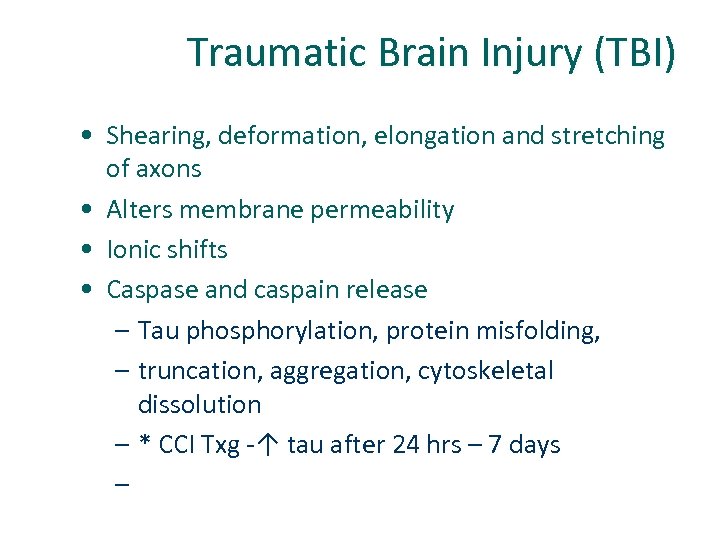 Traumatic Brain Injury (TBI)

• Shearing, deformation, elongation and stretching of axons
• Alters membrane permeability
• Ionic shifts
• Caspase and caspain release
– Tau phosphorylation, protein misfolding,
– truncation, aggregation, cytoskeletal dissolution
– * CCI Txg -↑ tau after 24 hrs – 7 days
–